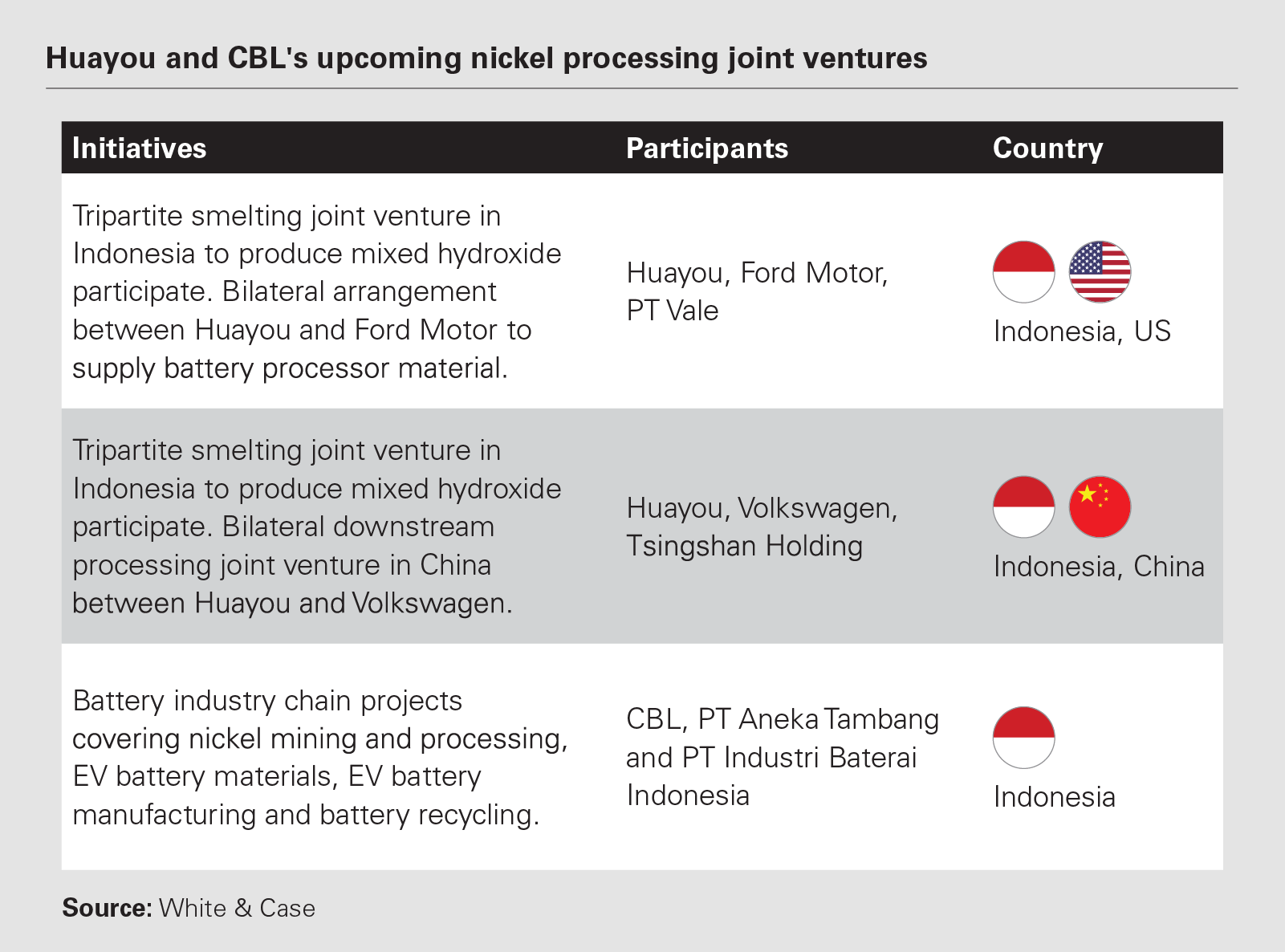 Huayou and CBL's upcoming nickel processing joint ventures

| Initiatives | Participants | Country |
|---|---|---|
| Tripartite smelting joint venture in Indonesia to produce mixed hydroxide participate. Bilateral arrangement between Huayou and Ford Motor to supply battery processor material. | Huayou, Ford Motor, PT Vale | Indonesia, US |
| Tripartite smelting joint venture in Indonesia to produce mixed hydroxide participate. Bilateral downstream processing joint venture in China between Huayou and Volkswagen. | Huayou, Volkswagen, Tsingshan Holding | Indonesia, China |
| Battery industry chain projects covering nickel mining and processing, EV battery materials, EV battery manufacturing and battery recycling. | CBL, PT Aneka Tambang and PT Industri Baterai Indonesia | Indonesia |

Source: White & Case